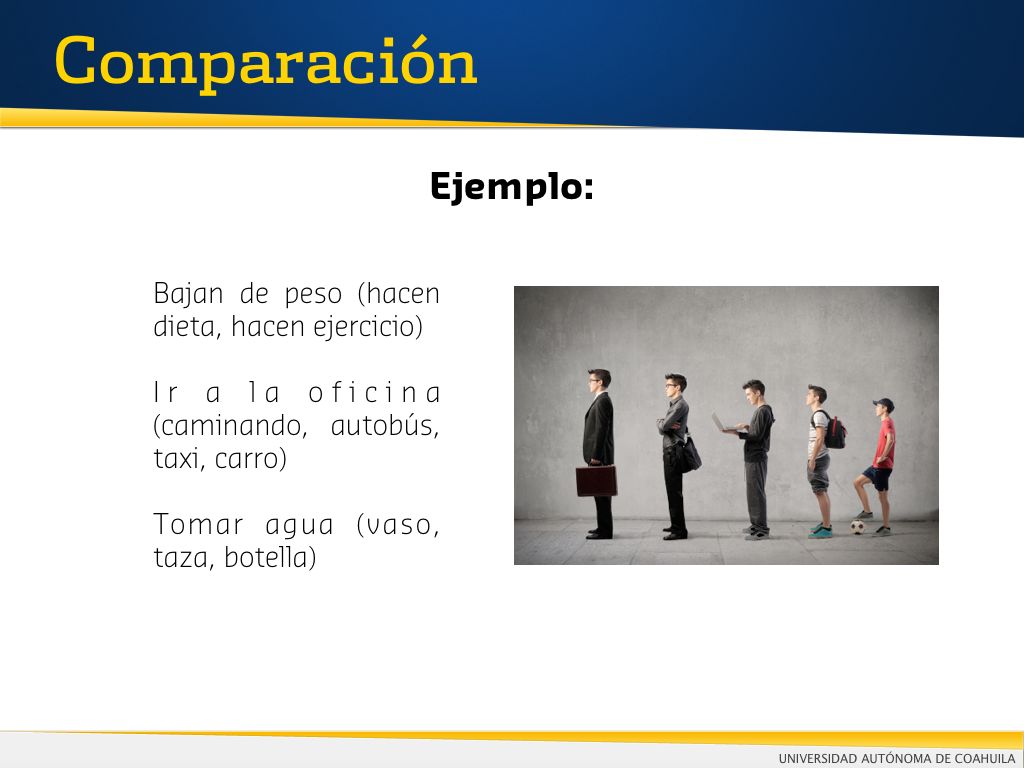 Comparación

Ejemplo:

Bajan de peso (hacen dieta, hacen ejercicio)

Ir a la oficina (caminando, autobús, taxi, carro)

Tomar agua (vaso, taza, botella)

UNIVERSIDAD AUTÓNOMA DE COAHUILA